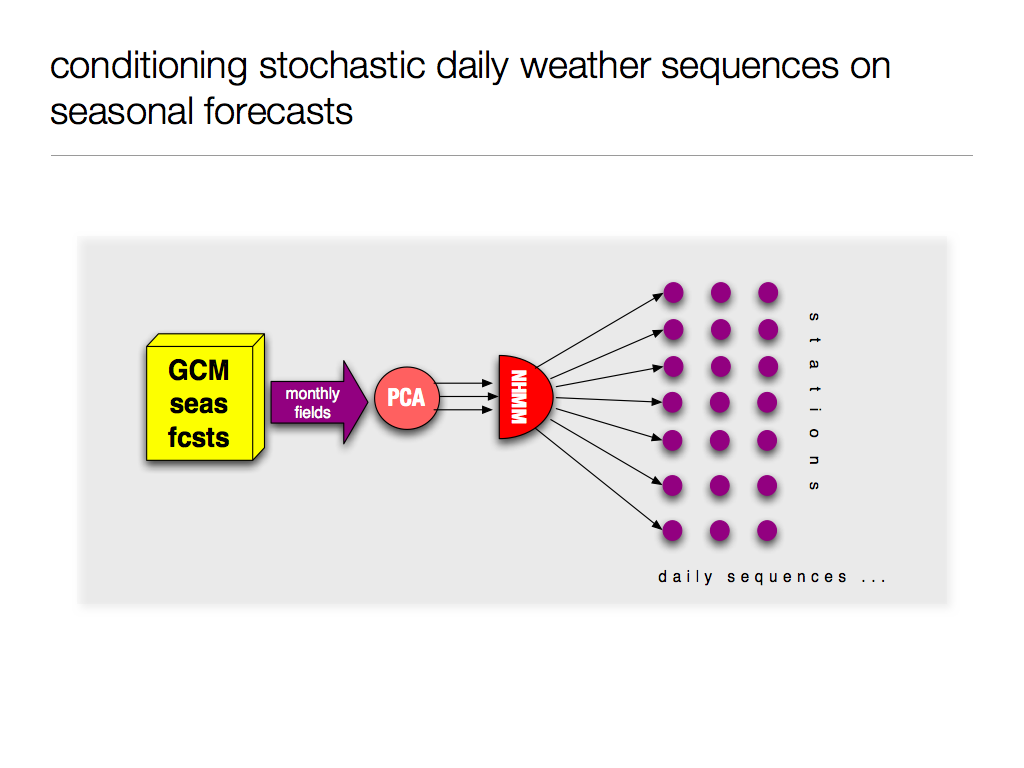 conditioning stochastic daily weather sequences on seasonal forecasts

GCM seas fcsts

monthly fields

PCA

NHMM

stations

daily sequences ...